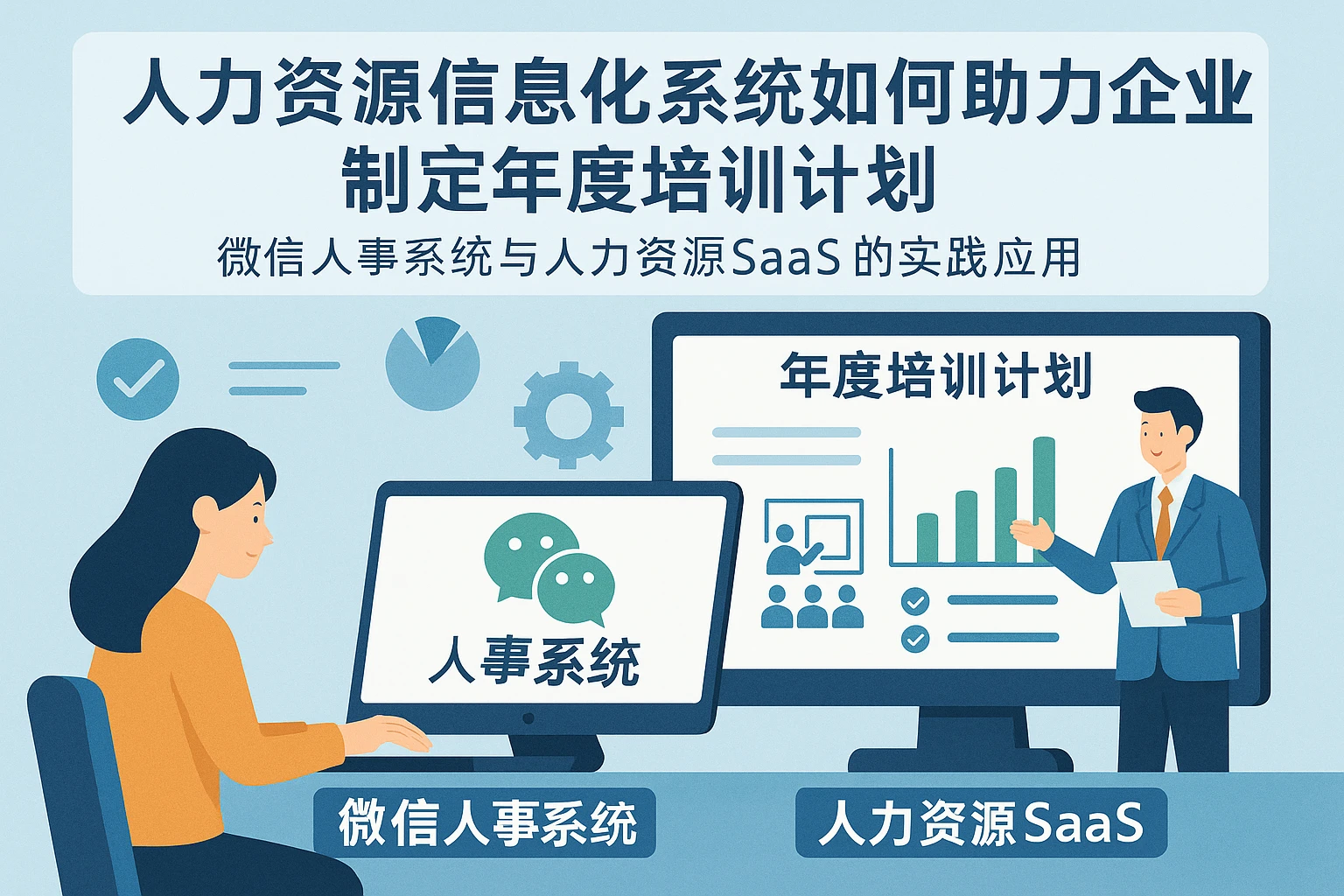 人力资源信息化系统如何助力企业制定年度培训计划

微信人事系统与人力资源SaaS 的实践应用

年度培训计划

人事系统

微信人事系统

人力资源SaaS